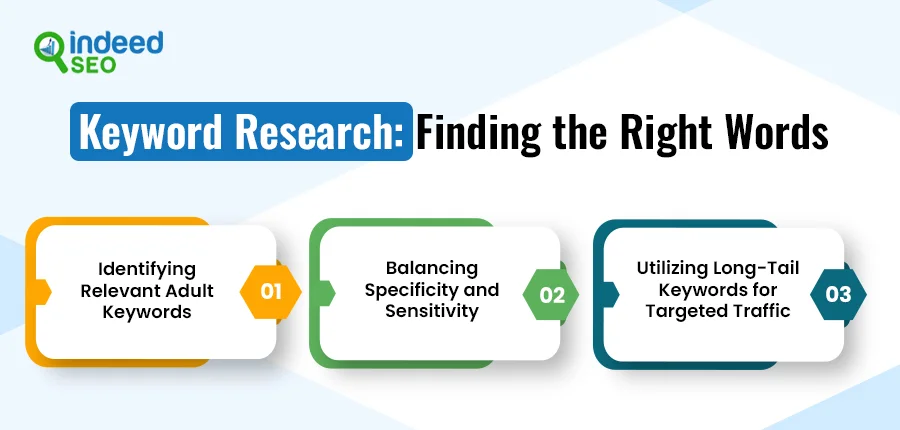 indeed SEO

Keyword Research: Finding the Right Words

Identifying Relevant Adult Keywords

01

Balancing Specificity and Sensitivity

02

Utilizing Long-Tail Keywords for Targeted Traffic

03